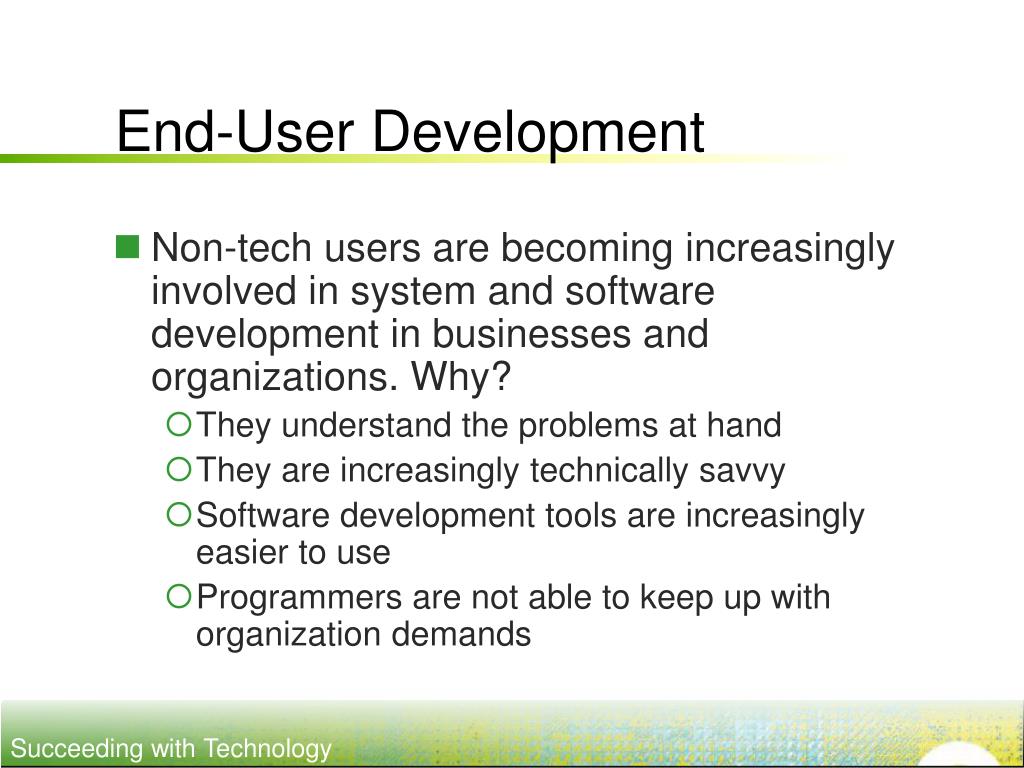 End-User Development

Non-tech users are becoming increasingly involved in system and software development in businesses and organizations. Why?

They understand the problems at hand

They are increasingly technically savvy

Software development tools are increasingly easier to use

Programmers are not able to keep up with organization demands

Succeeding with Technology